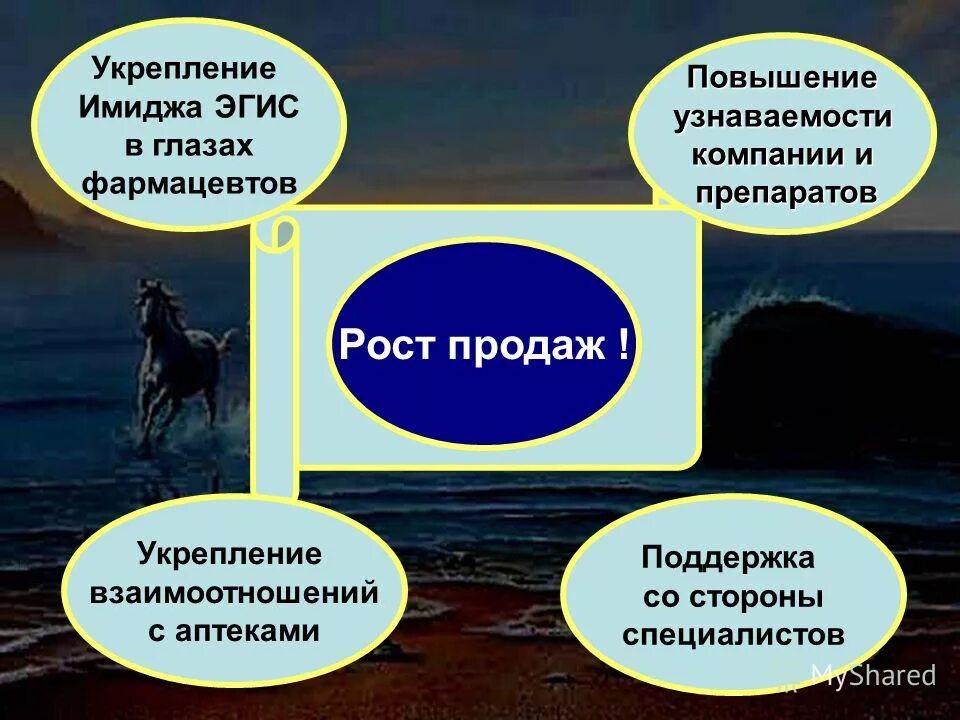 Укрепление Имиджа ЭГИС в глазах фармацевтов

Повышение узнаваемости компании и препаратов

Рост продаж !

Укрепление взаимоотношений с аптеками

Поддержка со стороны специалистов

MyShared